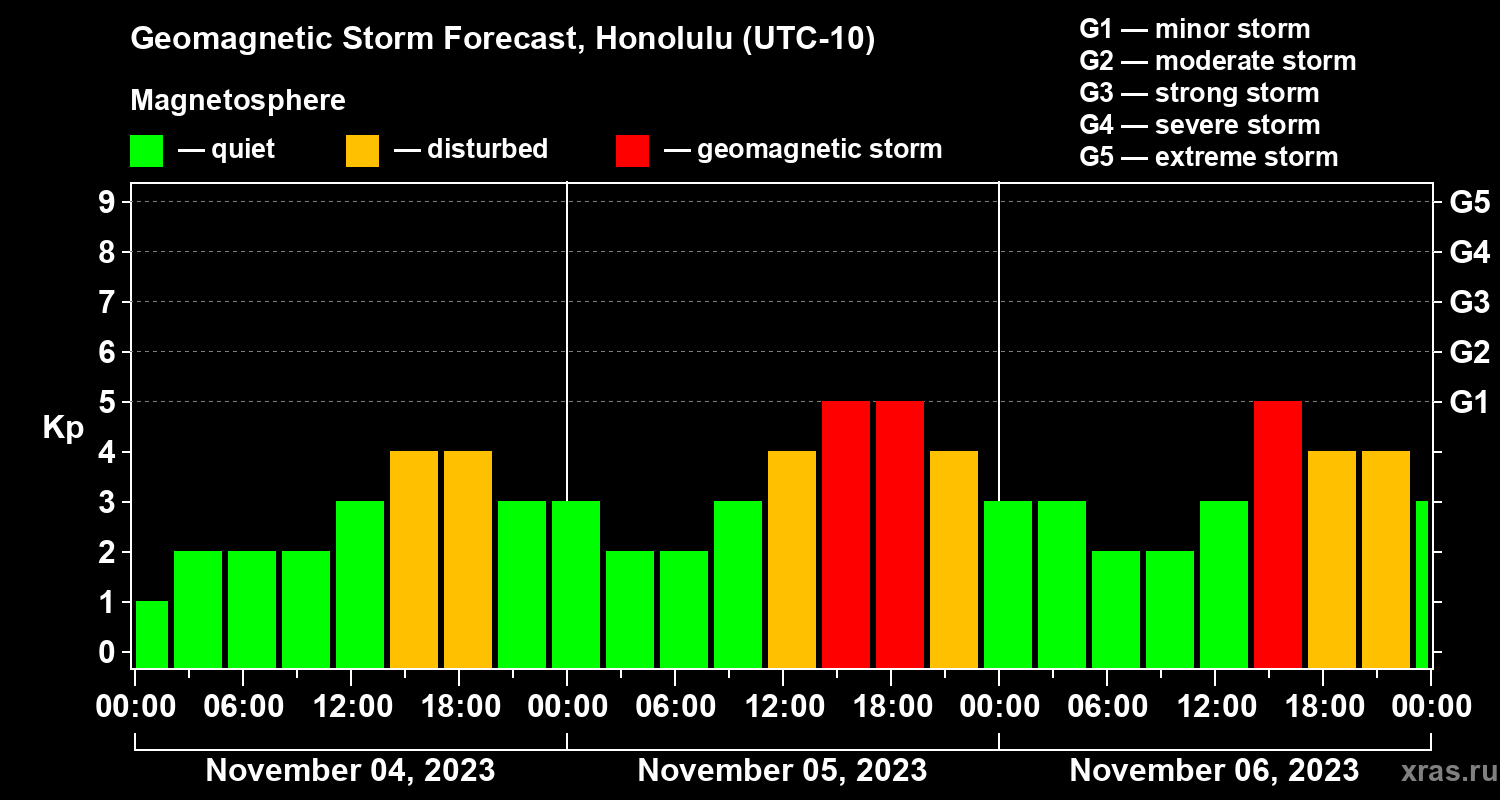 Geomagnetic Storm Forecast, Honolulu (UTC-10)

Magnetosphere

— quiet — disturbed — geomagnetic storm

G1 — minor storm
G2 — moderate storm
G3 — strong storm
G4 — severe storm
G5 — extreme storm

Kp

9
8
7
6
5
4
3
2
1
0

G5
G4
G3
G2
G1

00:00 06:00 12:00 18:00 00:00 06:00 12:00 18:00 00:00 06:00 12:00 18:00 00:00

November 04, 2023
November 05, 2023
November 06, 2023

xras.ru